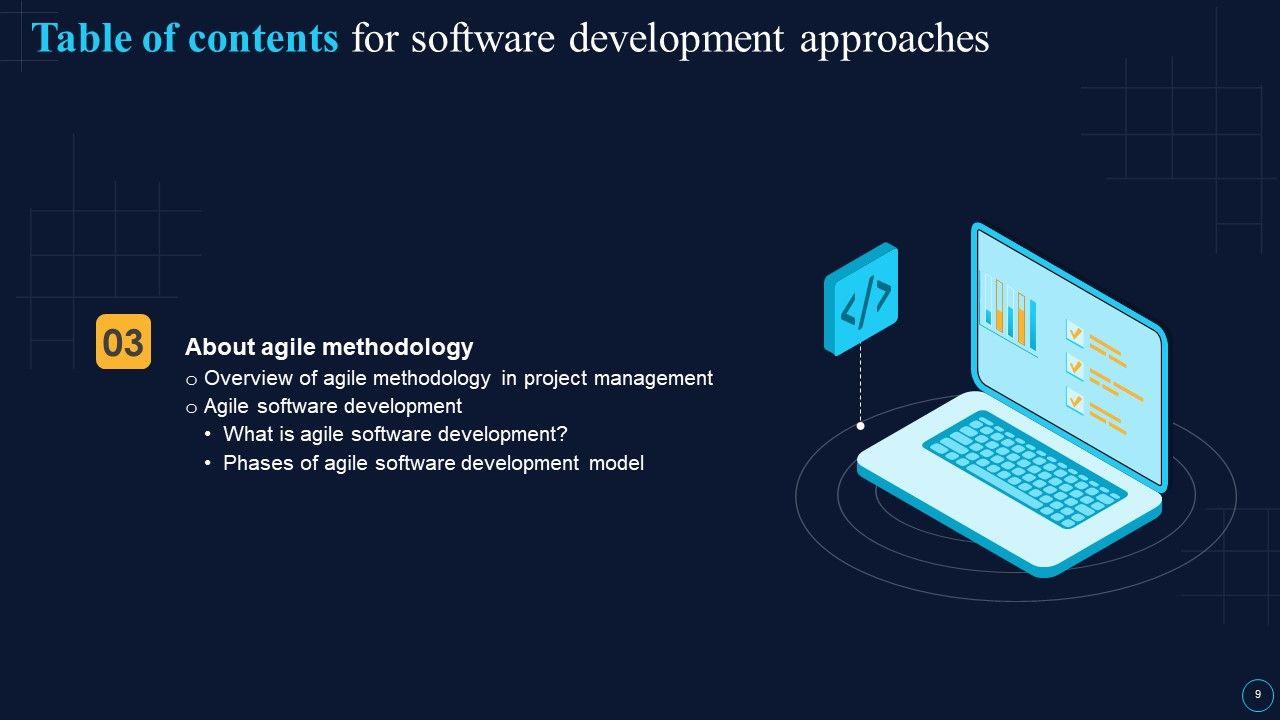 Table of contents for software development approaches

03

About agile methodology
o Overview of agile methodology in project management
o Agile software development
• What is agile software development?
• Phases of agile software development model

</>

9